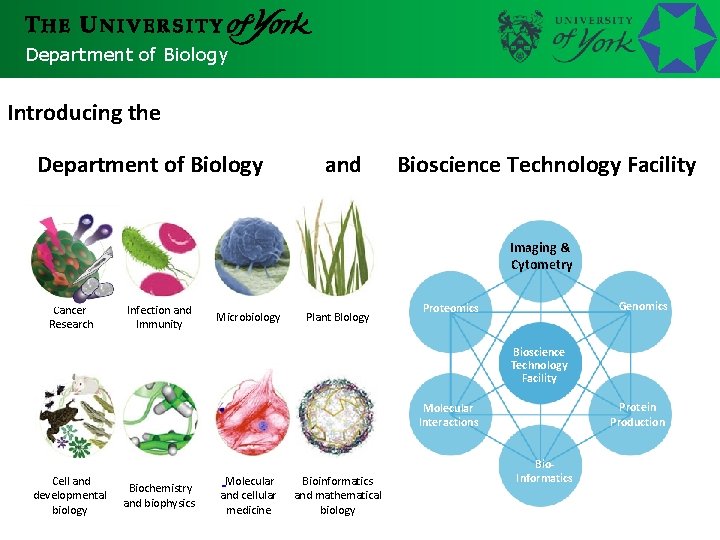 THE UNIVERSITY of York
Department of Biology

UNIVERSITY of York

Introducing the

Department of Biology and Bioscience Technology Facility

Cancer Research

Infection and Immunity

Microbiology

Plant Biology

Cell and developmental biology

Biochemistry and biophysics

Molecular and cellular medicine

Bioinformatics and mathematical biology

Imaging & Cytometry

Proteomics

Genomics

Bioscience Technology Facility

Molecular Interactions

Protein Production

Bio-Informatics